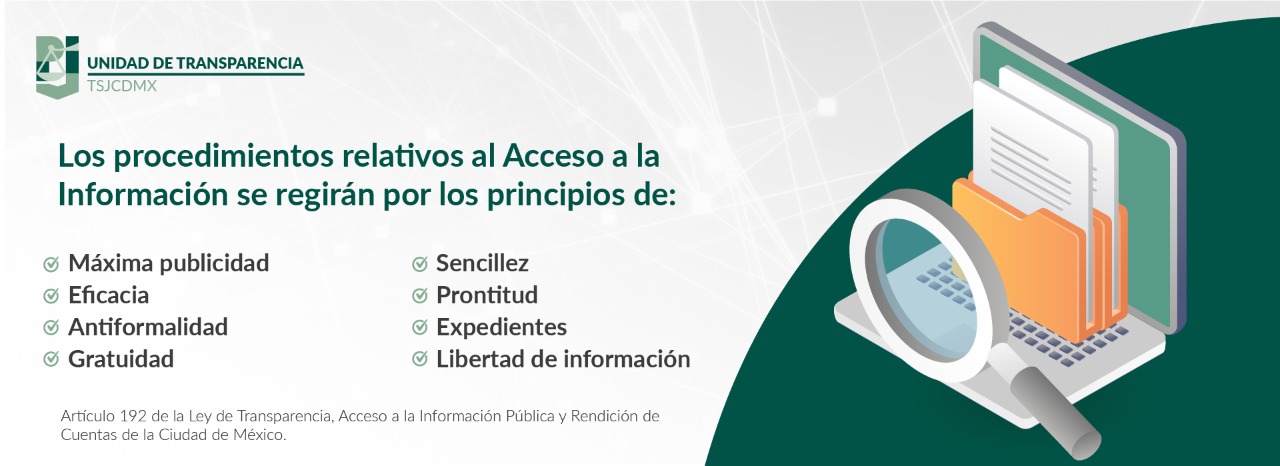 UNIDAD DE TRANSPARENCIA
TSJCDMX

Los procedimientos relativos al Acceso a la Información se regirán por los principios de:

Máxima publicidad
Eficacia
Antiformalidad
Gratuidad

Sencillez
Prontitud
Expedientes
Libertad de información

Artículo 192 de la Ley de Transparencia, Acceso a la Información Pública y Rendición de Cuentas de la Ciudad de México.